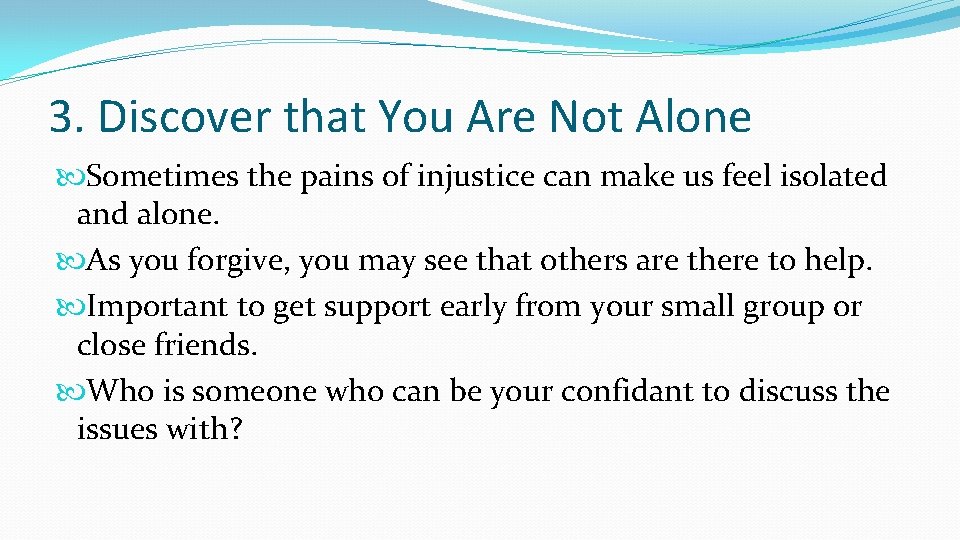 3. Discover that You Are Not Alone

Sometimes the pains of injustice can make us feel isolated and alone.

As you forgive, you may see that others are there to help.

Important to get support early from your small group or close friends.

Who is someone who can be your confidant to discuss the issues with?